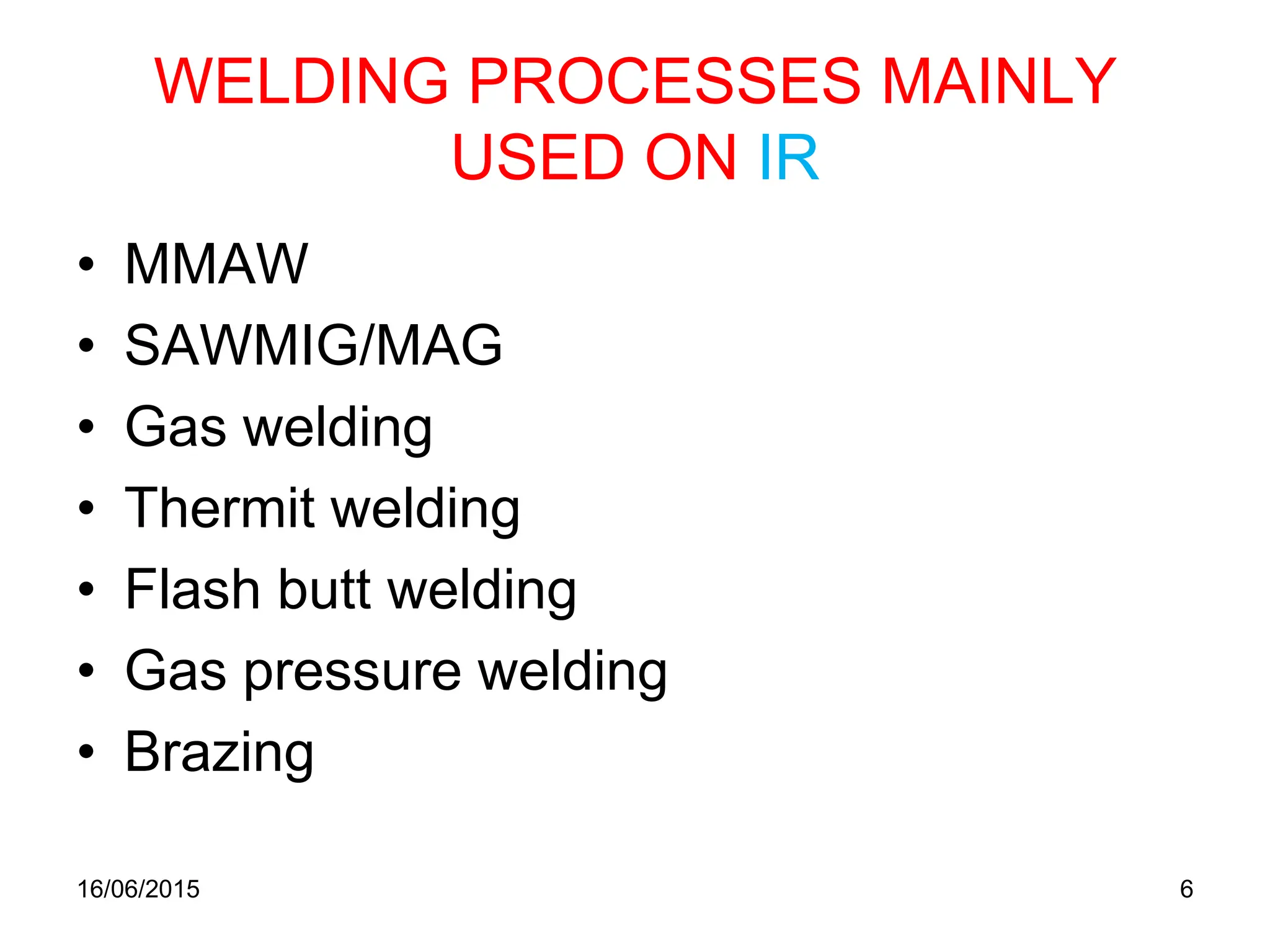 WELDING PROCESSES MAINLY USED ON IR

• MMAW
• SAWMIG/MAG
• Gas welding
• Thermit welding
• Flash butt welding
• Gas pressure welding
• Brazing

16/06/2015

6